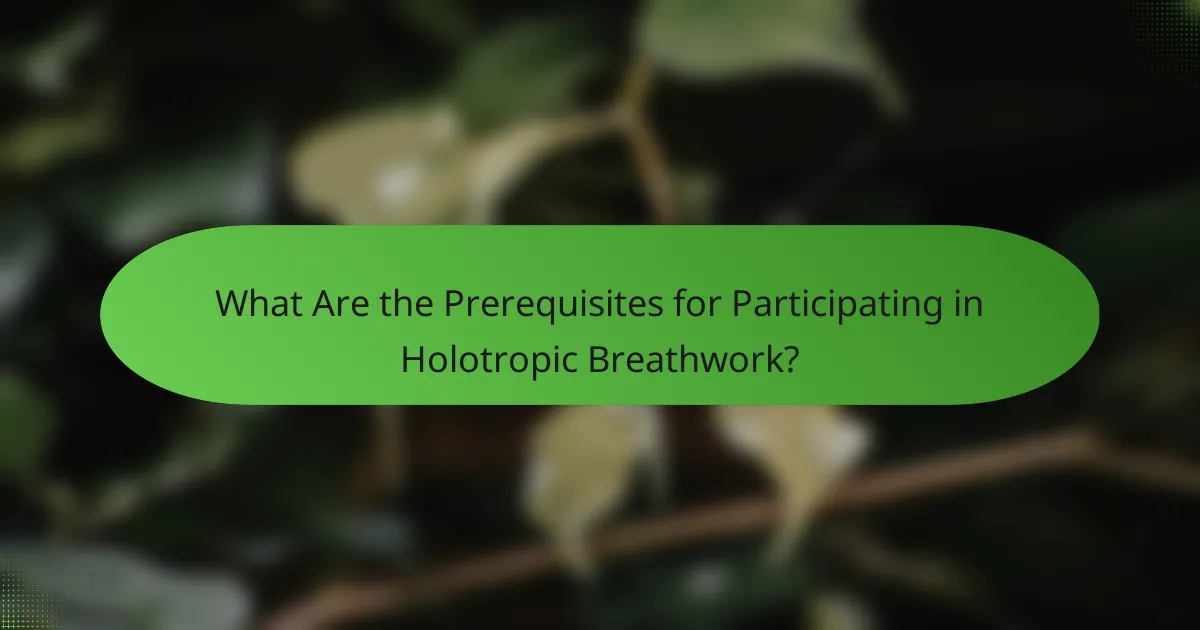 What Are the Prerequisites for Participating in Holotropic Breathwork?